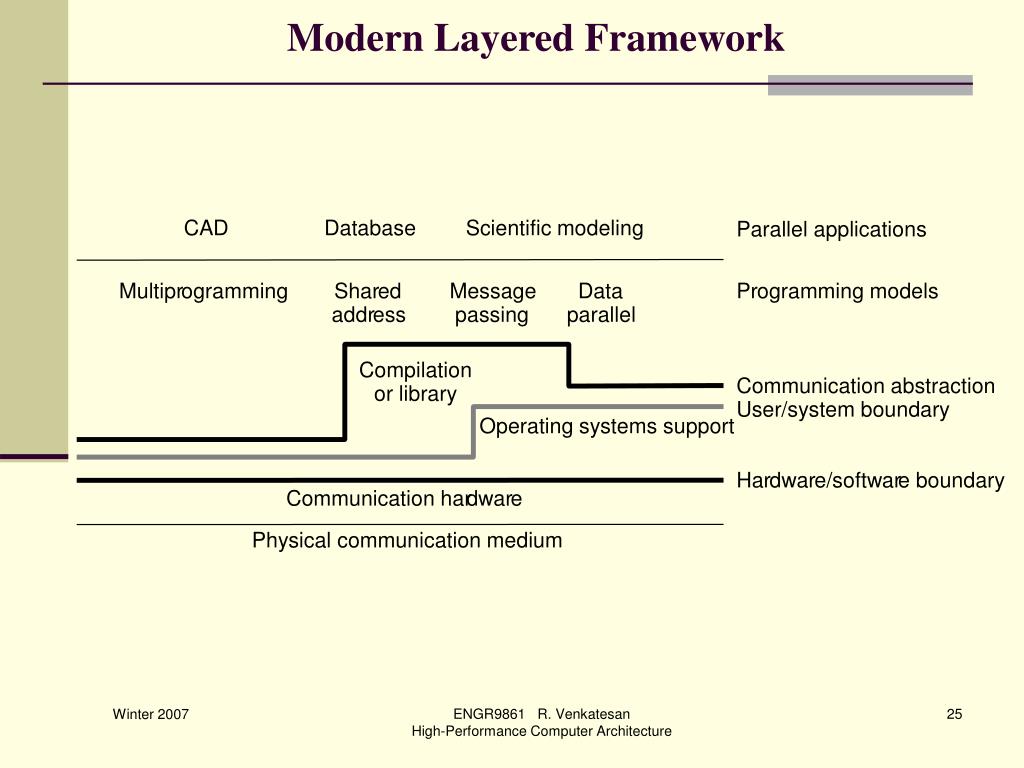 Modern Layered Framework

CAD

Database

Scientific modeling

Parallel applications

Multiprogramming

Shared address

Message passing

Data parallel

Programming models

Compilation or library

Communication abstraction

User/system boundary

Operating systems support

Hardware/software boundary

Communication hardware

Physical communication medium

Winter 2007

ENGR9861 R. Venkatesan
High-Performance Computer Architecture

25